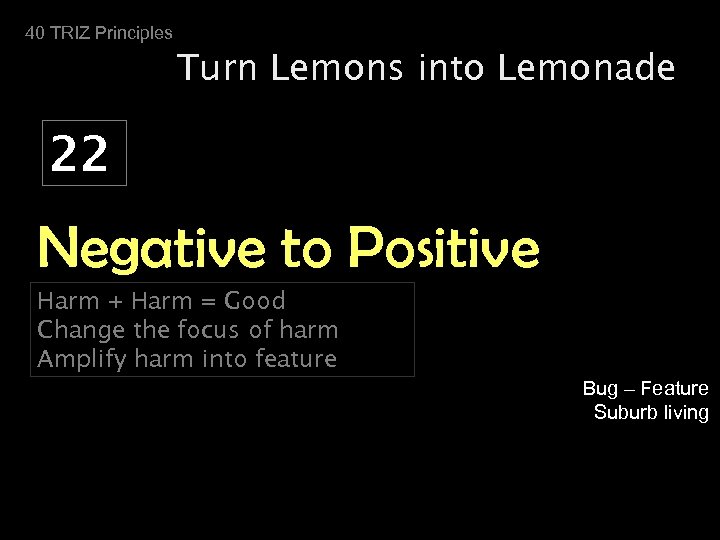 40 TRIZ Principles

Turn Lemons into Lemonade

22

Negative to Positive

Harm + Harm = Good
Change the focus of harm
Amplify harm into feature

Bug – Feature
Suburb living